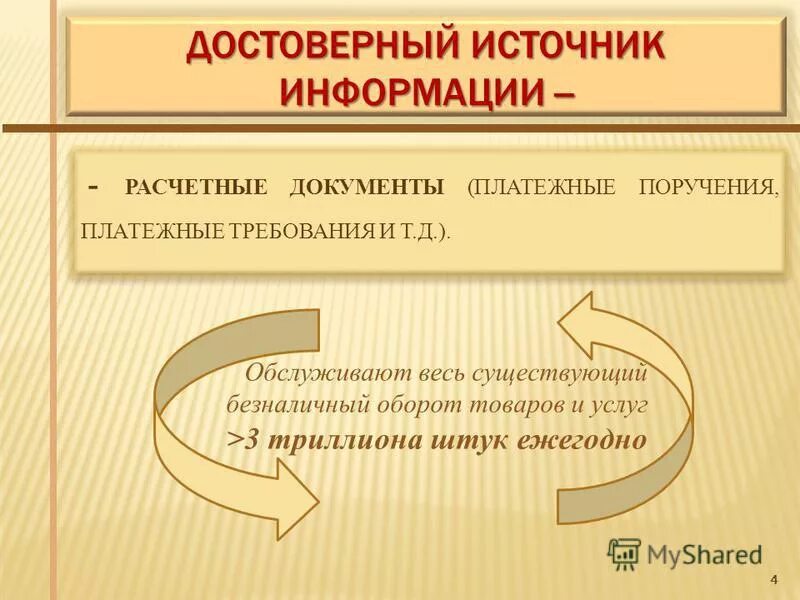 ДОСТОВЕРНЫЙ ИСТОЧНИК ИНФОРМАЦИИ –

- РАСЧЕТНЫЕ ДОКУМЕНТЫ (ПЛАТЕЖНЫЕ ПОРУЧЕНИЯ, ПЛАТЕЖНЫЕ ТРЕБОВАНИЯ И Т.Д.).

Обслуживают весь существующий безналичный оборот товаров и услуг
>3 триллиона штук ежегодно

MyShared

4